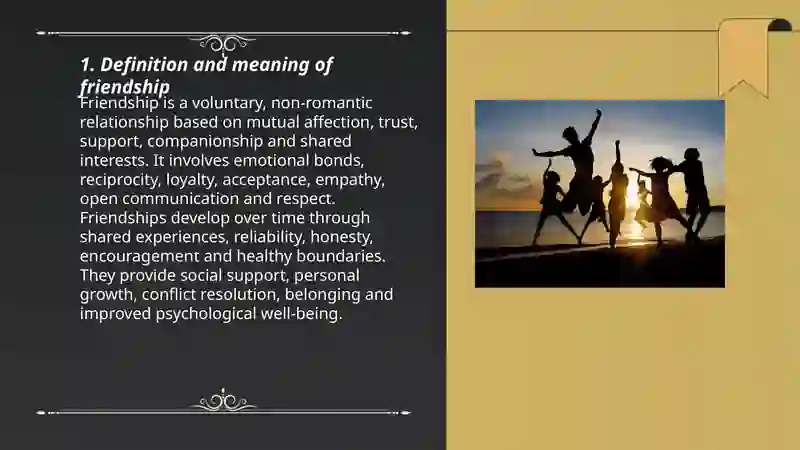 1. Definition and meaning of friendship

Friendship is a voluntary, non-romantic relationship based on mutual affection, trust, support, companionship and shared interests. It involves emotional bonds, reciprocity, loyalty, acceptance, empathy, open communication and respect. Friendships develop over time through shared experiences, reliability, honesty, encouragement and healthy boundaries. They provide social support, personal growth, conflict resolution, belonging and improved psychological well-being.